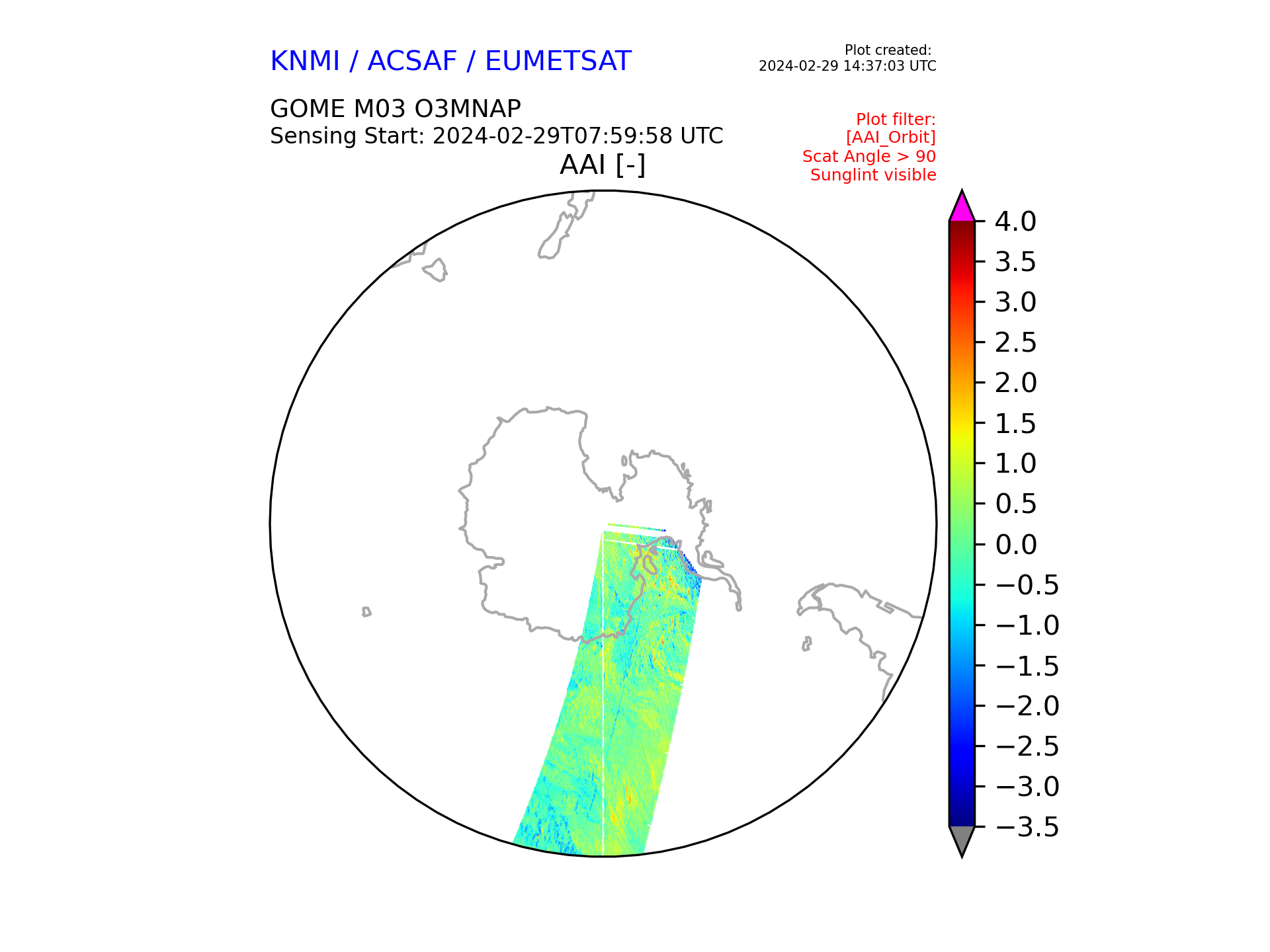 KNMI / ACSAF / EUMETSAT

Plot created:
2024-02-29 14:37:03 UTC

GOME M03 O3MNAP
Sensing Start: 2024-02-29T07:59:58 UTC

Plot filter:
[AAI_Orbit]
Scat Angle > 90
Sunglint visible

AAI [-]

4.0
3.5
3.0
2.5
2.0
1.5
1.0
0.5
0.0
−0.5
−1.0
−1.5
−2.0
−2.5
−3.0
−3.5